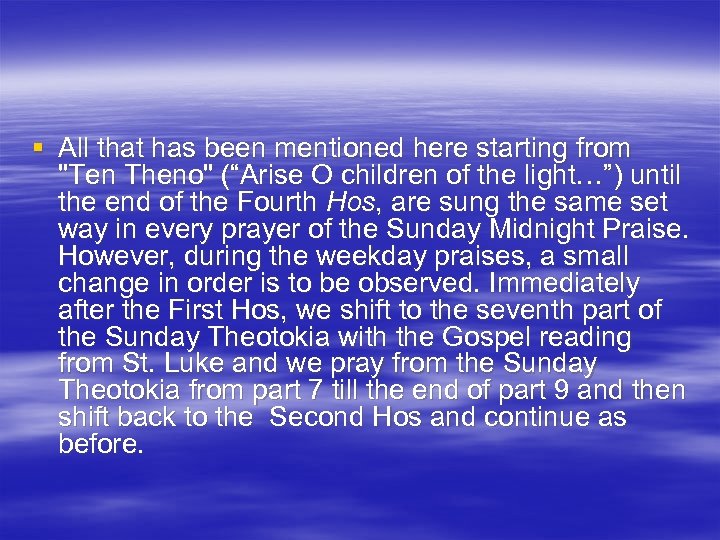 ▪ All that has been mentioned here starting from "Ten Theno" (“Arise O children of the light…”) until the end of the Fourth Hos, are sung the same set way in every prayer of the Sunday Midnight Praise. However, during the weekday praises, a small change in order is to be observed. Immediately after the First Hos, we shift to the seventh part of the Sunday Theotokia with the Gospel reading from St. Luke and we pray from the Sunday Theotokia from part 7 till the end of part 9 and then shift back to the  Second Hos and continue as before.